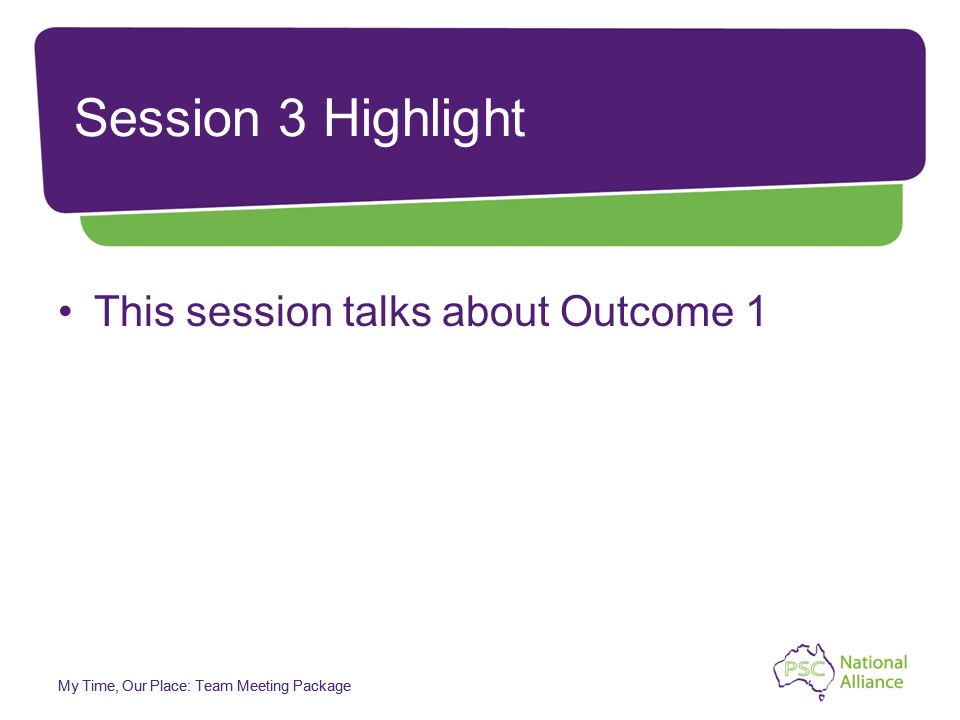 Session 3 Highlight

• This session talks about Outcome 1

My Time, Our Place: Team Meeting Package

PSC National Alliance